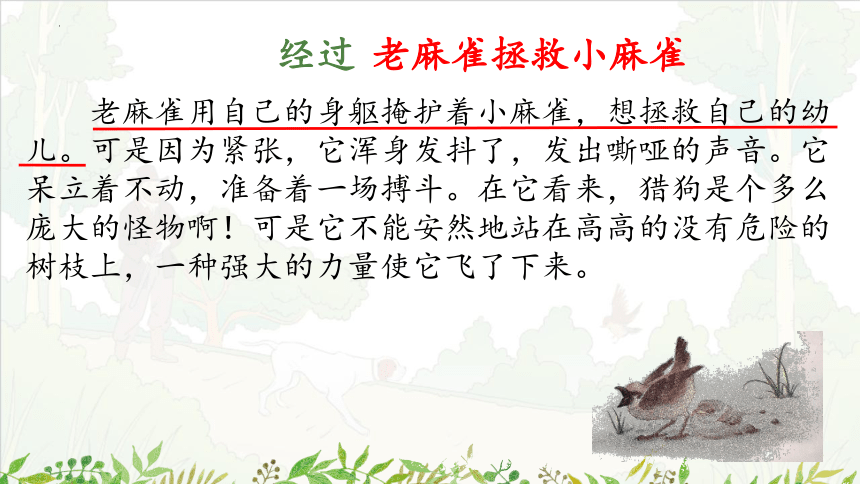 经过 老麻雀拯救小麻雀

老麻雀用自己的身躯掩护着小麻雀，想拯救自己的幼儿。可是因为紧张，它浑身发抖了，发出嘶哑的声音。它呆立着不动，准备着一场搏斗。在它看来，猎狗是个多么庞大的怪物啊！可是它不能安然地站在高高的没有危险的树枝上，一种强大的力量使它飞了下来。